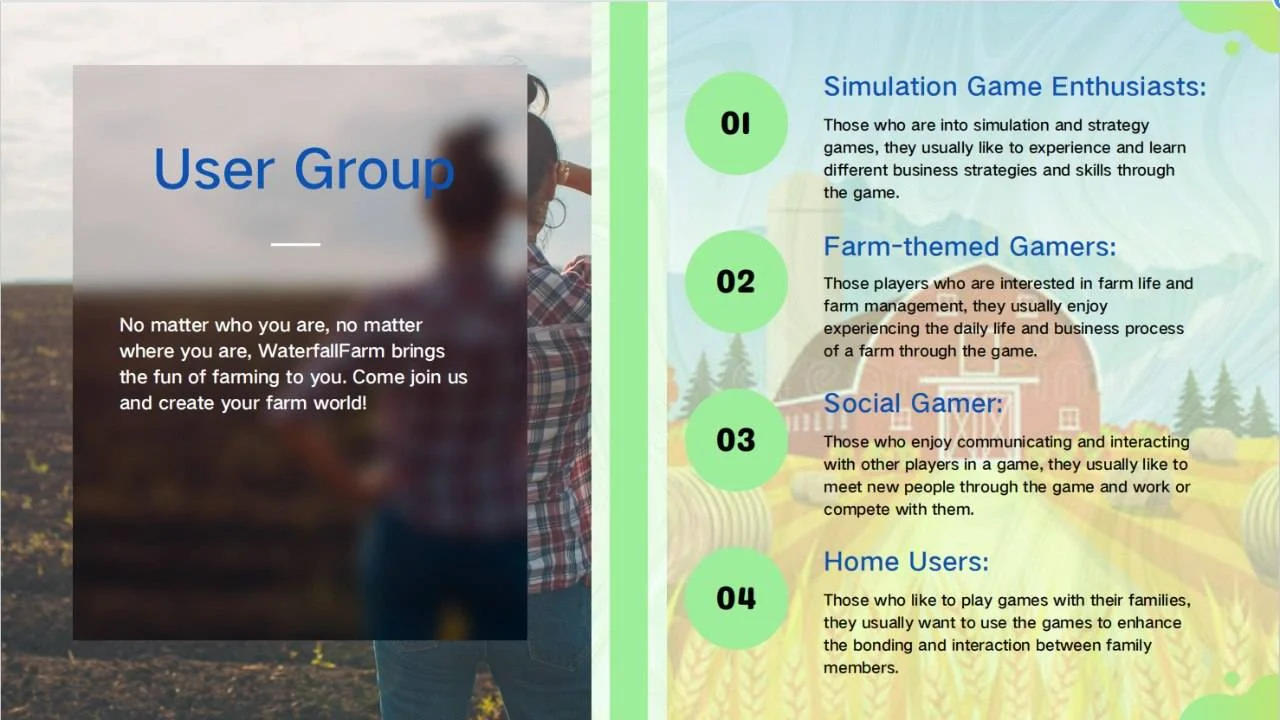 User Group

No matter who you are, no matter where you are, WaterfallFarm brings the fun of farming to you. Come join us and create your farm world!

01

Simulation Game Enthusiasts:

Those who are into simulation and strategy games, they usually like to experience and learn different business strategies and skills through the game.

02

Farm-themed Gamers:

Those players who are interested in farm life and farm management, they usually enjoy experiencing the daily life and business process of a farm through the game.

03

Social Gamer:

Those who enjoy communicating and interacting with other players in a game, they usually like to meet new people through the game and work or compete with them.

04

Home Users:

Those who like to play games with their families, they usually want to use the games to enhance the bonding and interaction between family members.